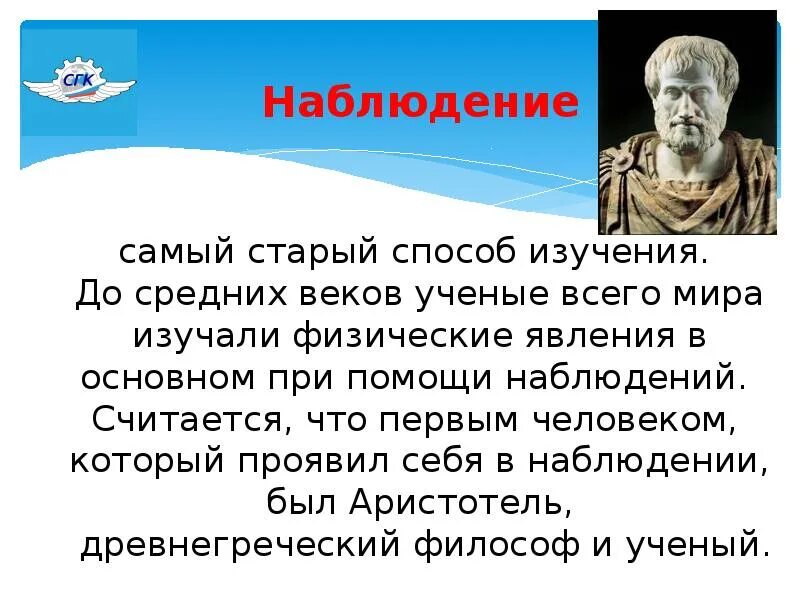 СГК

Наблюдение

самый старый способ изучения. До средних веков ученые всего мира изучали физические явления в основном при помощи наблюдений. Считается, что первым человеком, который проявил себя в наблюдении, был Аристотель, древнегреческий философ и ученый.